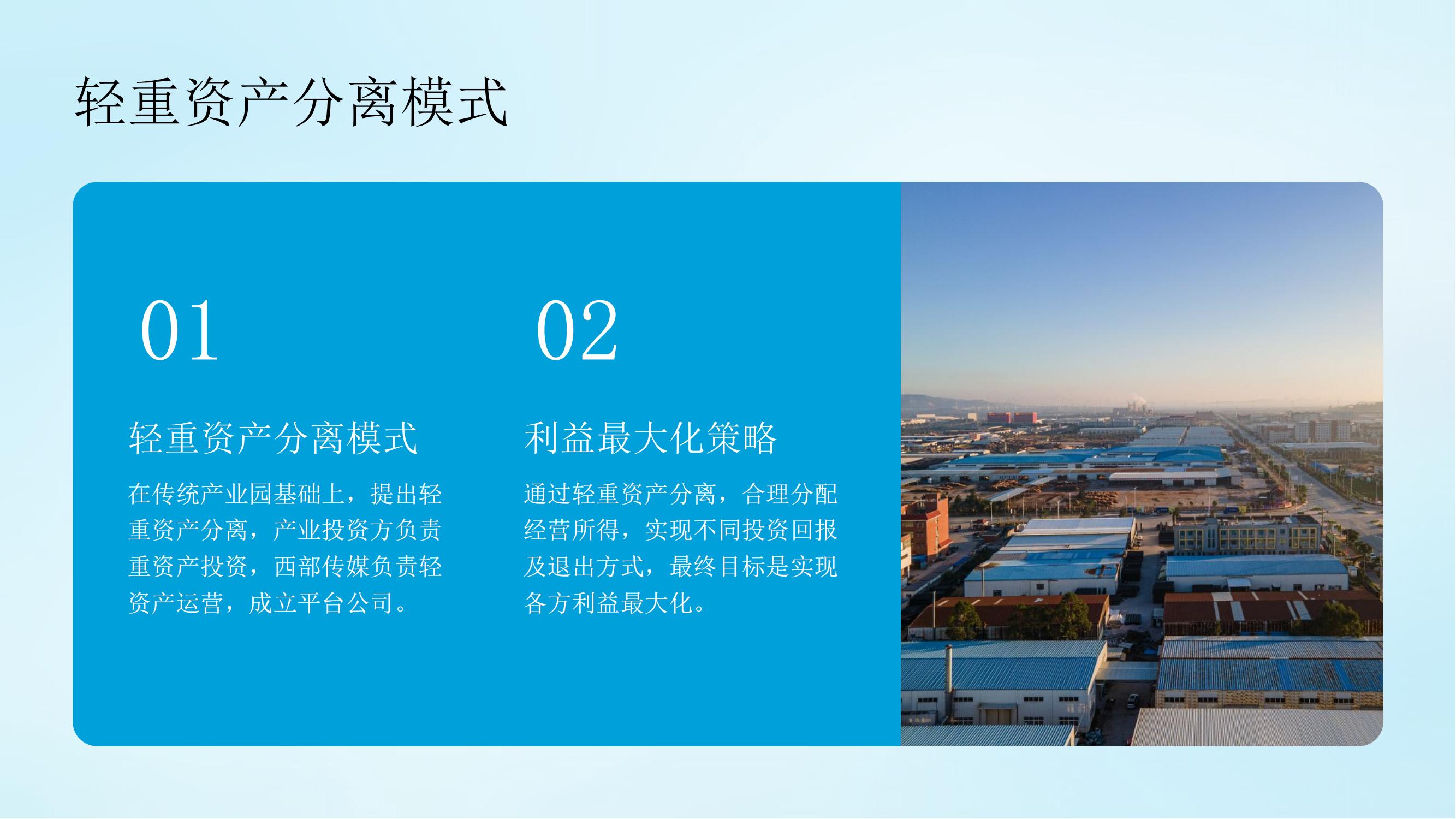 轻重资产分离模式

01

轻重资产分离模式

在传统产业园基础上，提出轻重资产分离，产业投资方负责重资产投资，西部传媒负责轻资产运营，成立平台公司。

02

利益最大化策略

通过轻重资产分离，合理分配经营所得，实现不同投资回报及退出方式，最终目标是实现各方利益最大化。